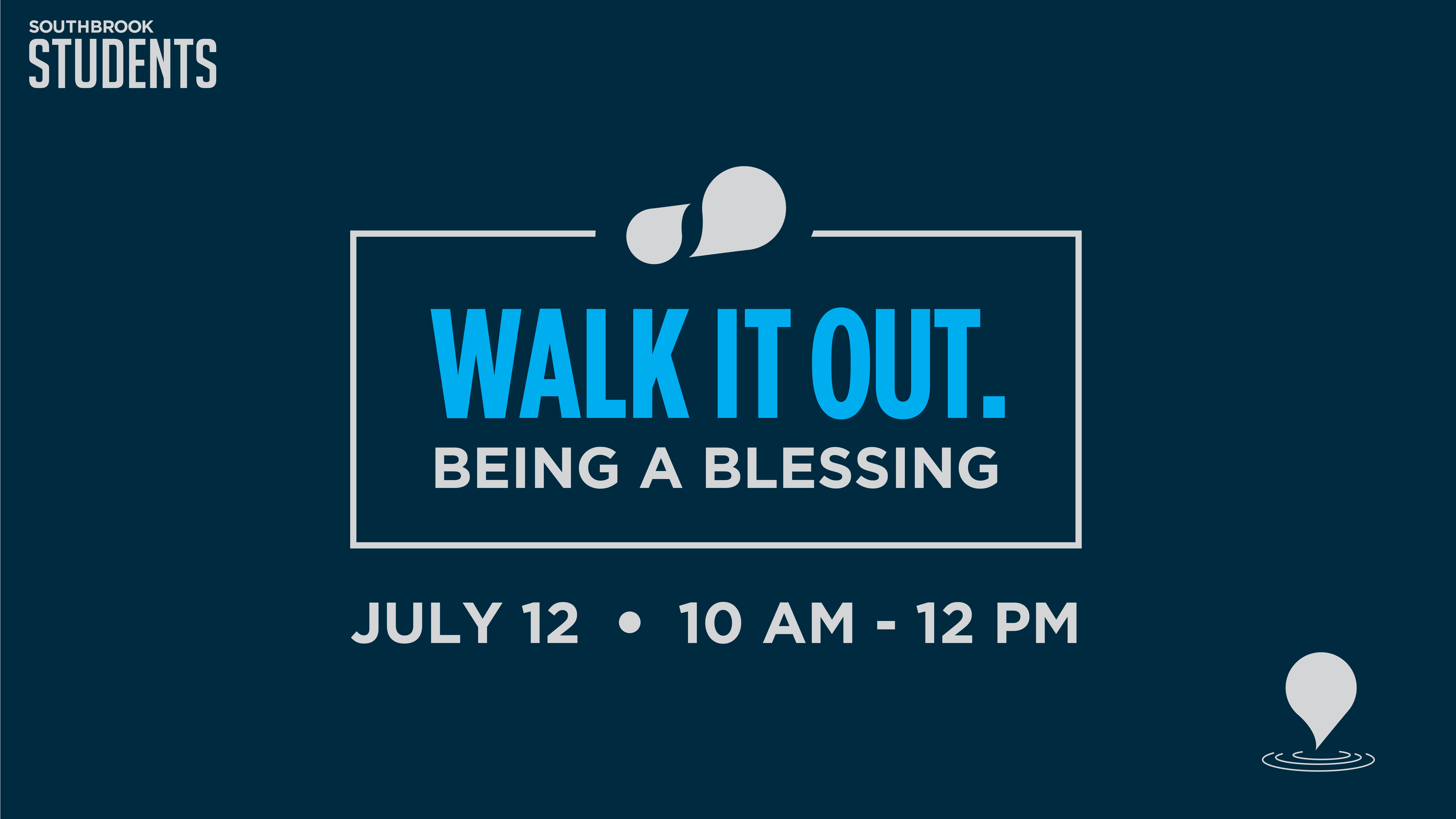 SOUTHBROOK
STUDENTS

WALK IT OUT.
BEING A BLESSING

JULY 12 • 10 AM - 12 PM